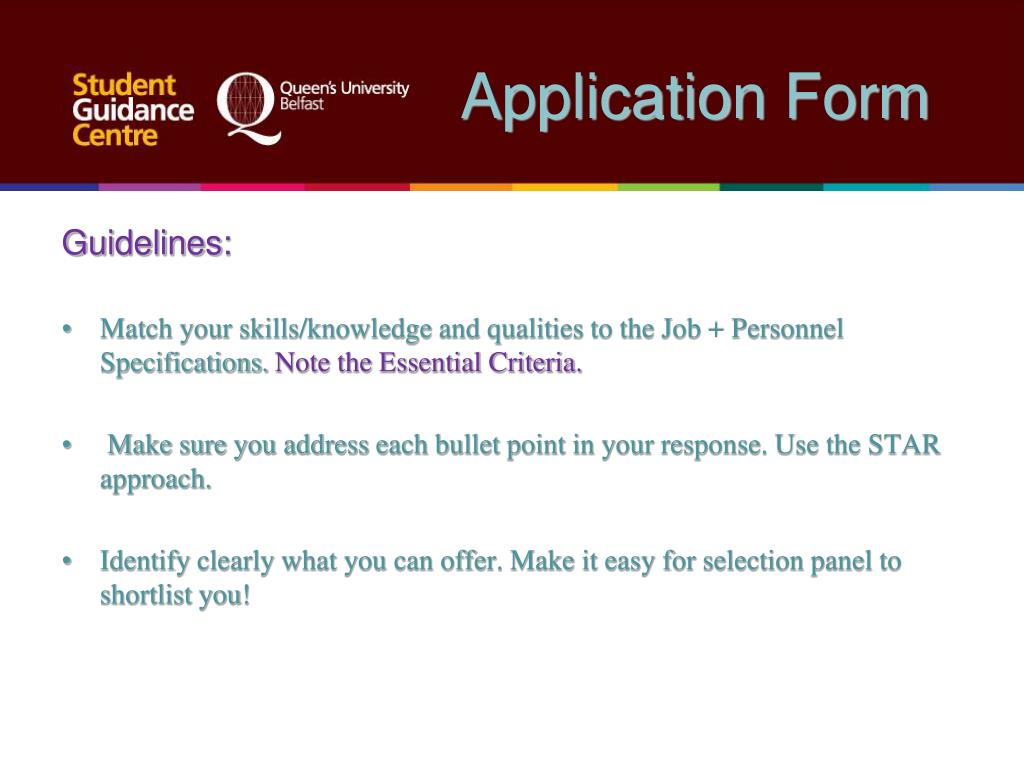 Student Guidance Centre

Queen's University Belfast

Application Form

Guidelines:

• Match your skills/knowledge and qualities to the Job + Personnel Specifications. Note the Essential Criteria.

• Make sure you address each bullet point in your response. Use the STAR approach.

• Identify clearly what you can offer. Make it easy for selection panel to shortlist you!